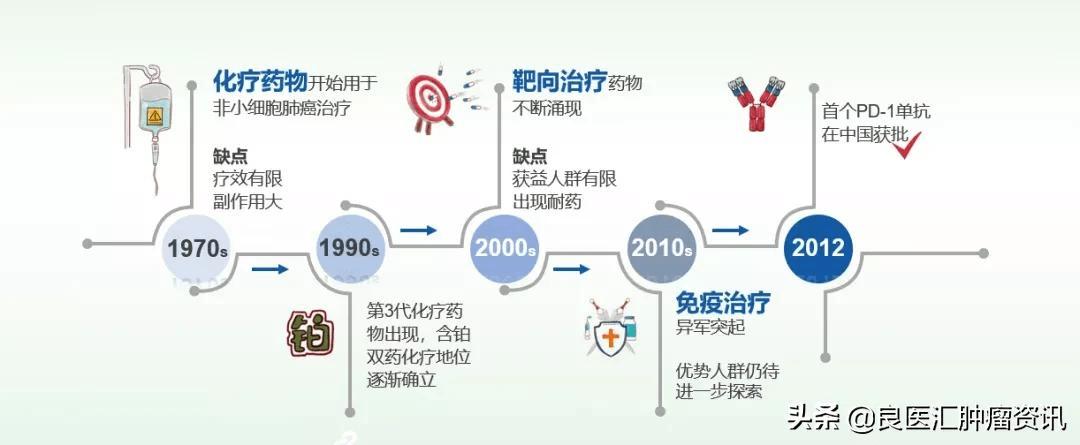 化疗药物开始用于非小细胞肺癌治疗

缺点
疗效有限
副作用大

1970s

1990s

铂

第3代化疗药物出现，含铂双药化疗地位逐渐确立

靶向治疗药物不断涌现

缺点
获益人群有限
出现耐药

2000s

2010s

免疫治疗
异军突起

优势人群仍待进一步探索

首个PD-1单抗在中国获批

2012

头条 @良医汇肿瘤资讯